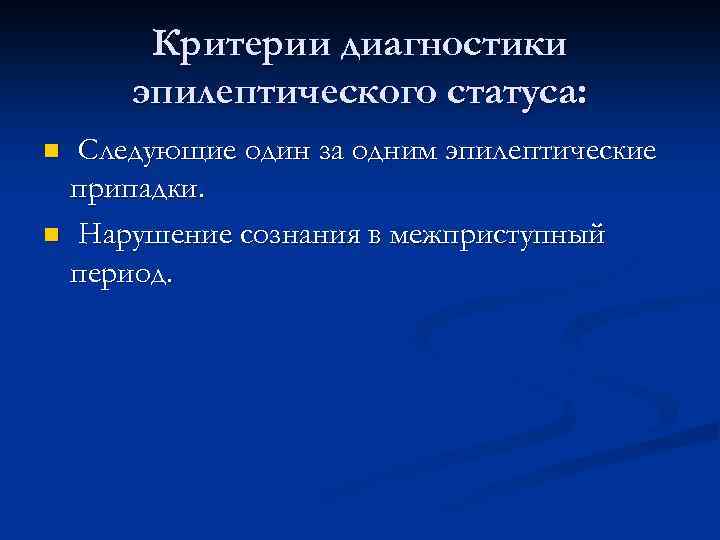 Критерии диагностики эпилептического статуса:

Следующие один за одним эпилептические припадки.

Нарушение сознания в межприступный период.